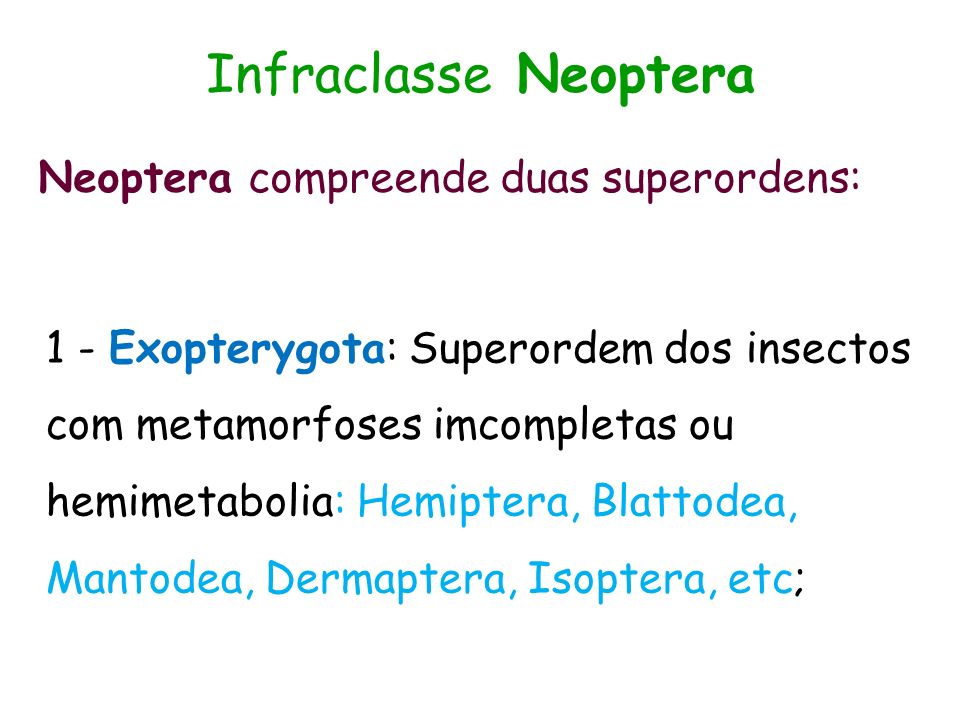 Infraclasse Neoptera

Neoptera compreende duas superordens:

1 - Exopterygota: Superordem dos insectos com metamorfoses imcompletas ou hemimetabolia: Hemiptera, Blattodea, Mantodea, Dermaptera, Isoptera, etc;